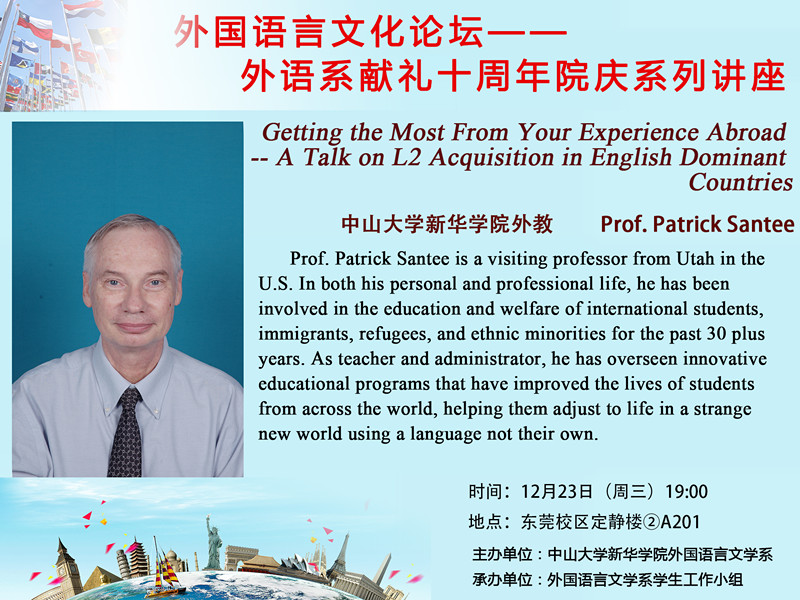 外国语言文化论坛——
外语系献礼十周年院庆系列讲座

Getting the Most From Your Experience Abroad -- A Talk on L2 Acquisition in English Dominant Countries

中山大学新华学院外教 Prof. Patrick Santee

Prof. Patrick Santee is a visiting professor from Utah in the U.S. In both his personal and professional life, he has been involved in the education and welfare of international students, immigrants, refugees, and ethnic minorities for the past 30 plus years. As teacher and administrator, he has overseen innovative educational programs that have improved the lives of students from across the world, helping them adjust to life in a strange new world using a language not their own.

时间：12月23日（周三）19:00
地点：东莞校区定静楼②A201
主办单位：中山大学新华学院外国语言文学系
承办单位：外国语言文学系学生工作小组